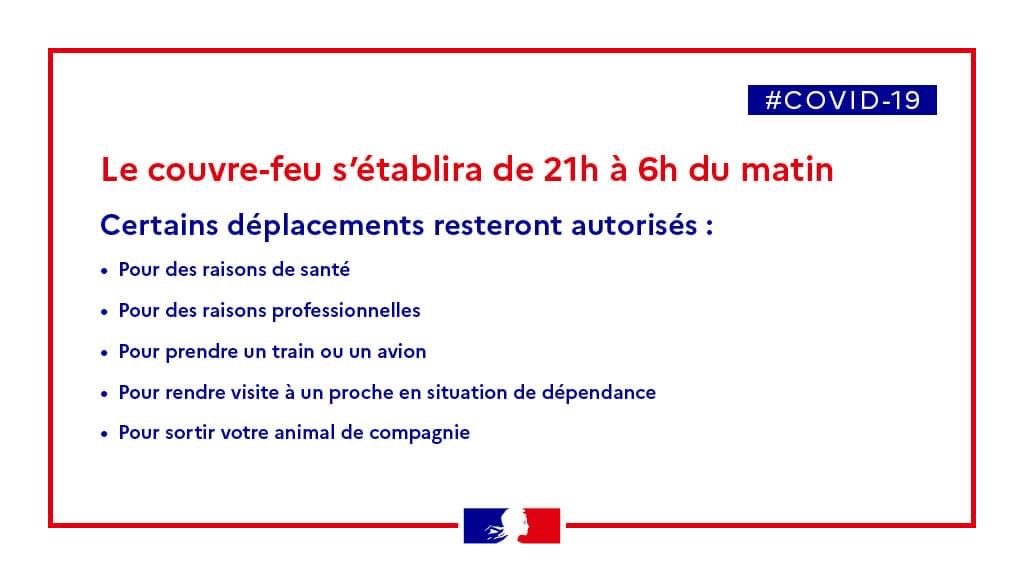 #COVID-19

Le couvre-feu s'établira de 21h à 6h du matin

Certains déplacements resteront autorisés :

• Pour des raisons de santé
• Pour des raisons professionnelles
• Pour prendre un train ou un avion
• Pour rendre visite à un proche en situation de dépendance
• Pour sortir votre animal de compagnie